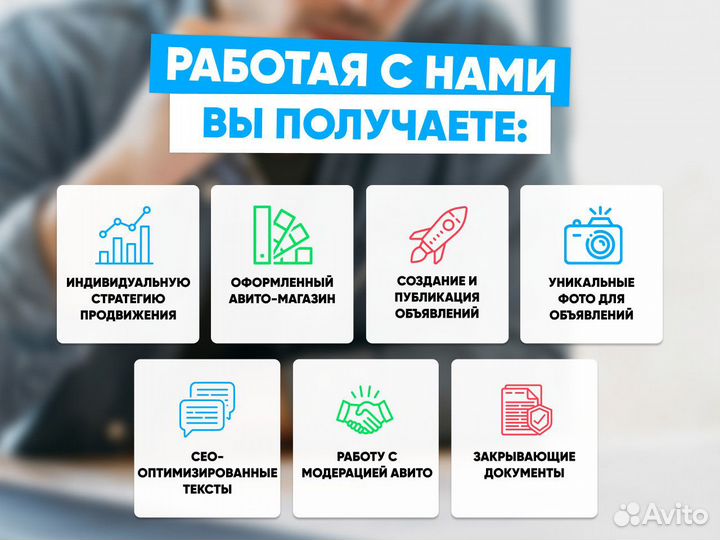 РАБОТАЯ С НАМИ
ВЫ ПОЛУЧАЕТЕ:

ИНДИВИДУАЛЬНУЮ СТРАТЕГИЮ ПРОДВИЖЕНИЯ

ОФОРМЛЕННЫЙ АВИТО-МАГАЗИН

СОЗДАНИЕ И ПУБЛИКАЦИЯ ОБЪЯВЛЕНИЙ

УНИКАЛЬНЫЕ ФОТО ДЛЯ ОБЪЯВЛЕНИЙ

СЕО-ОПТИМИЗИРОВАННЫЕ ТЕКСТЫ

РАБОТУ С МОДЕРАЦИЕЙ АВИТО

ЗАКРЫВАЮЩИЕ ДОКУМЕНТЫ

Avito